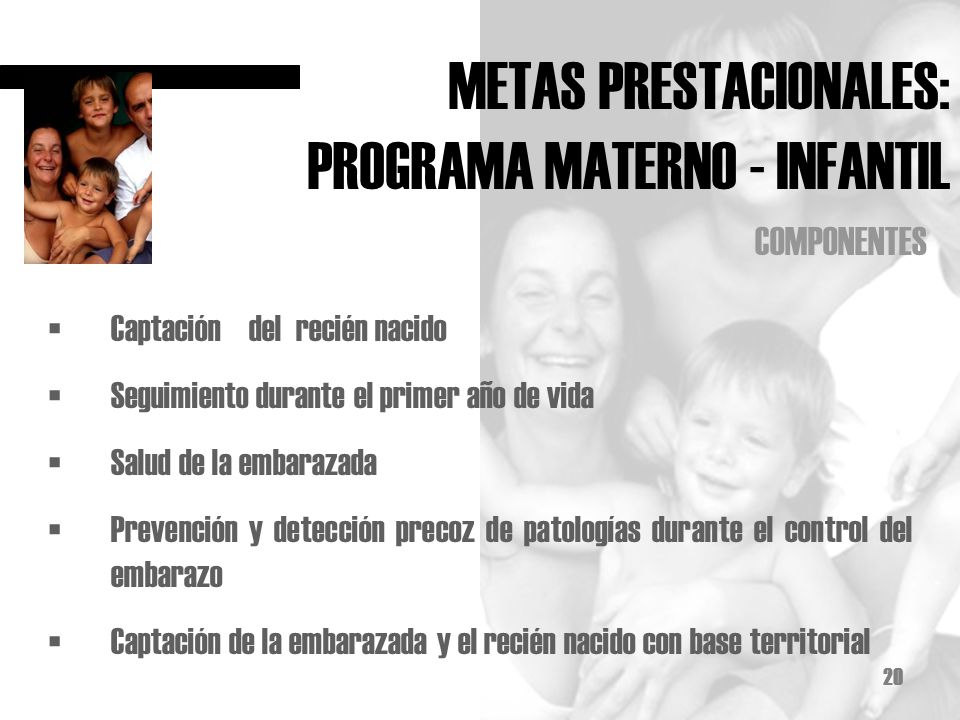 METAS PRESTACIONALES:
PROGRAMA MATERNO - INFANTIL

COMPONENTES

▪ Captación del recién nacido

▪ Seguimiento durante el primer año de vida

▪ Salud de la embarazada

▪ Prevención y detección precoz de patologías durante el control del embarazo

▪ Captación de la embarazada y el recién nacido con base territorial

20